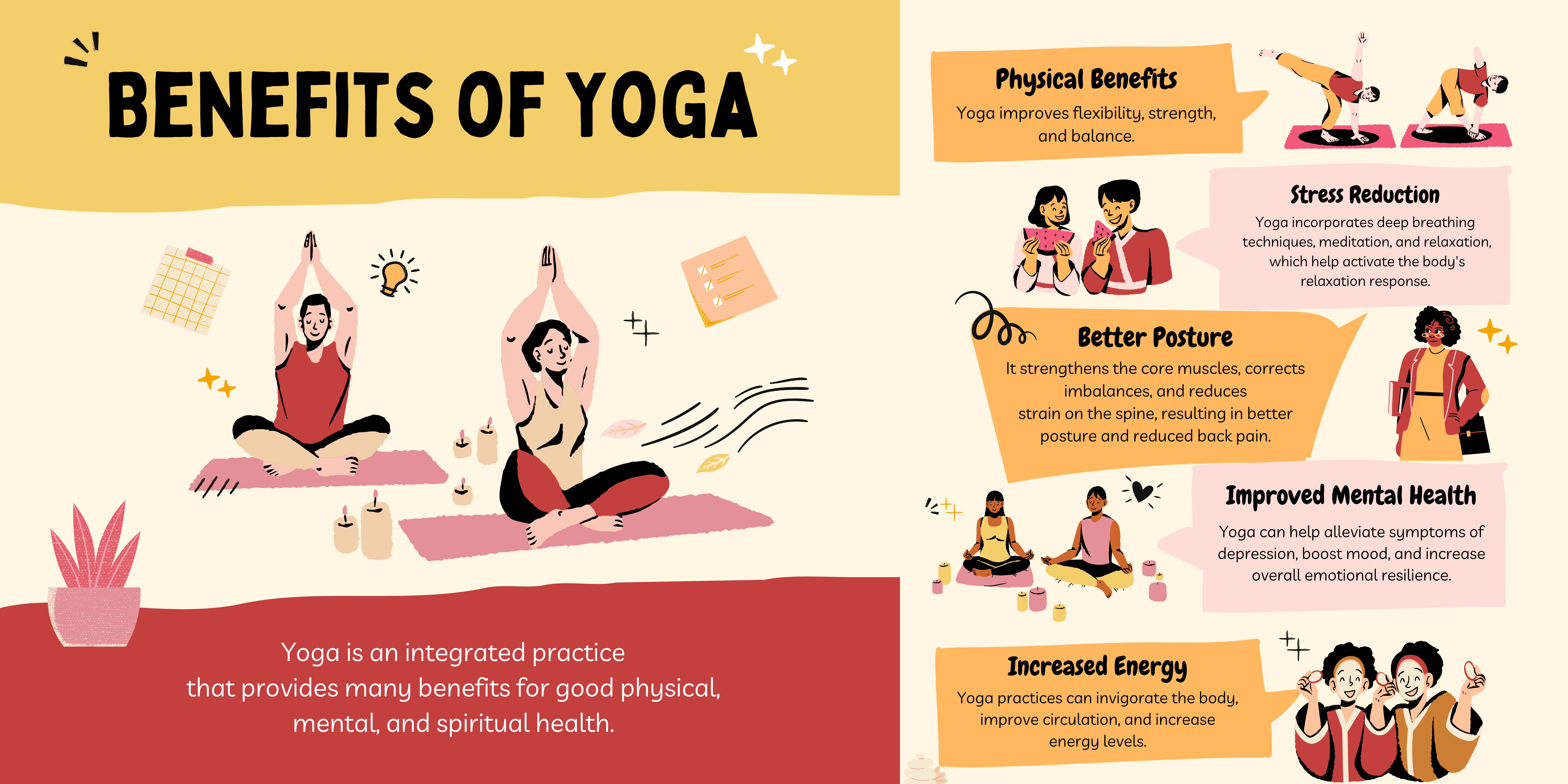 BENEFITS OF YOGA

Yoga is an integrated practice that provides many benefits for good physical, mental, and spiritual health.

Physical Benefits
Yoga improves flexibility, strength, and balance.

Stress Reduction
Yoga incorporates deep breathing techniques, meditation, and relaxation, which help activate the body's relaxation response.

Better Posture
It strengthens the core muscles, corrects imbalances, and reduces strain on the spine, resulting in better posture and reduced back pain.

Improved Mental Health
Yoga can help alleviate symptoms of depression, boost mood, and increase overall emotional resilience.

Increased Energy
Yoga practices can invigorate the body, improve circulation, and increase energy levels.